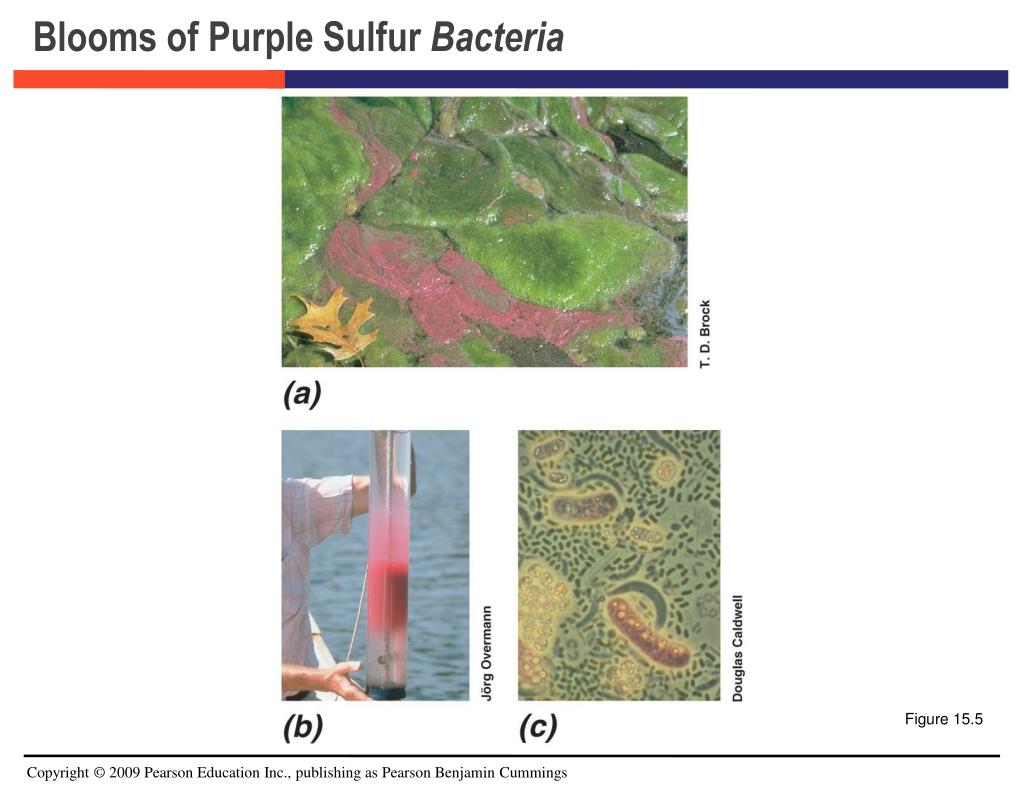 Blooms of Purple Sulfur Bacteria

T. D. Brock

(a)

Jörg Overmann

(b)

Douglas Caldwell

(c)

Figure 15.5

Copyright © 2009 Pearson Education Inc., publishing as Pearson Benjamin Cummings